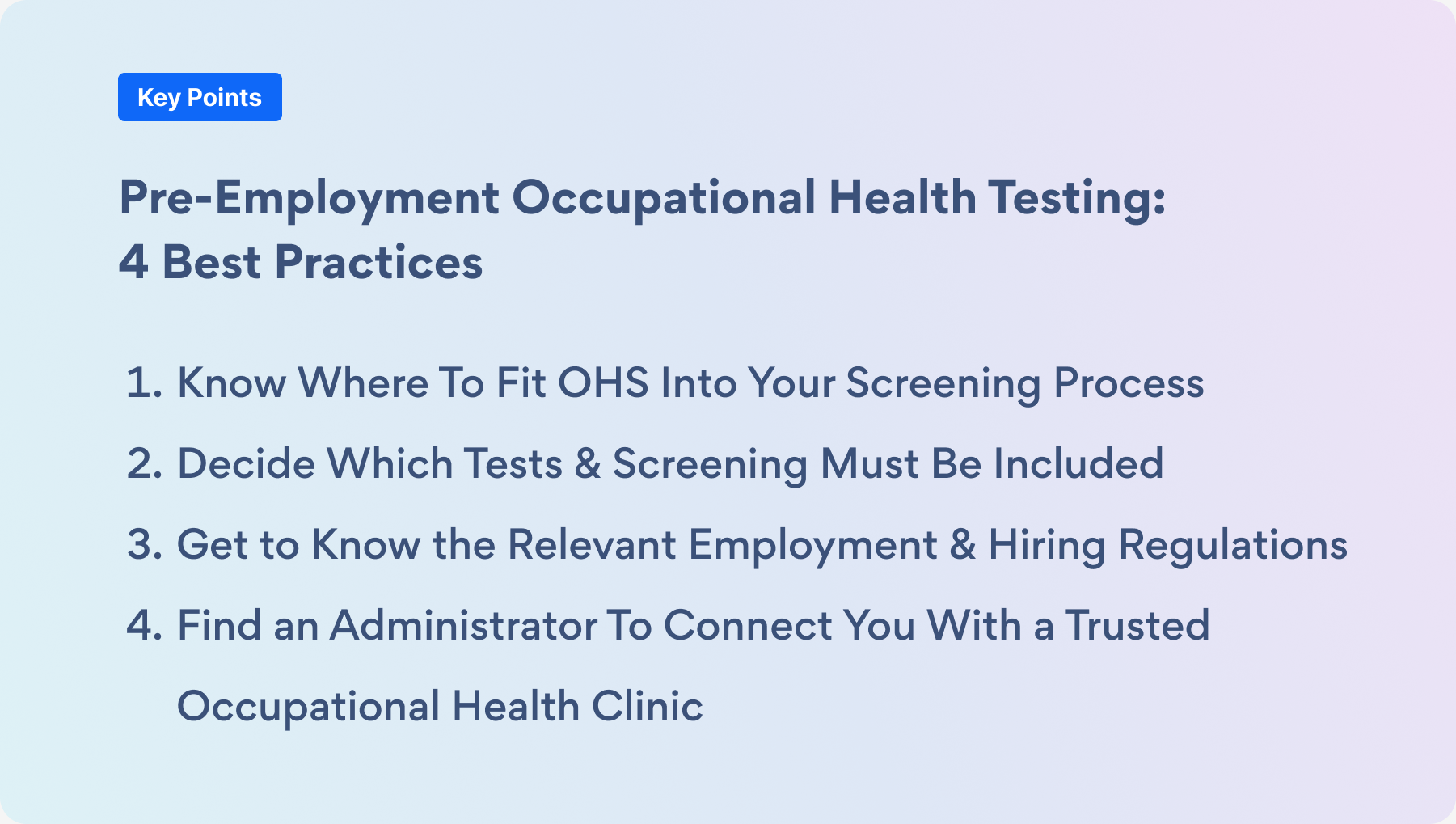 Key Points

Pre-Employment Occupational Health Testing:
4 Best Practices

1. Know Where To Fit OHS Into Your Screening Process
2. Decide Which Tests & Screening Must Be Included
3. Get to Know the Relevant Employment & Hiring Regulations
4. Find an Administrator To Connect You With a Trusted Occupational Health Clinic